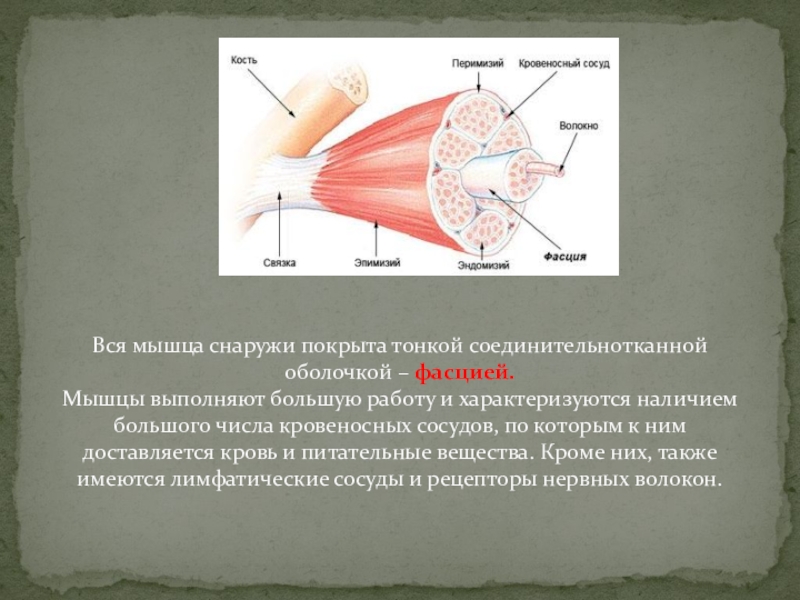 Кость

Перимизий

Кровеносный сосуд

Волокно

Связка

Эпимизий

Эндомизий

Фасция

Вся мышца снаружи покрыта тонкой соединительнотканной оболочкой – фасцией.
Мышцы выполняют большую работу и характеризуются наличием большого числа кровеносных сосудов, по которым к ним доставляется кровь и питательные вещества. Кроме них, также имеются лимфатические сосуды и рецепторы нервных волокон.